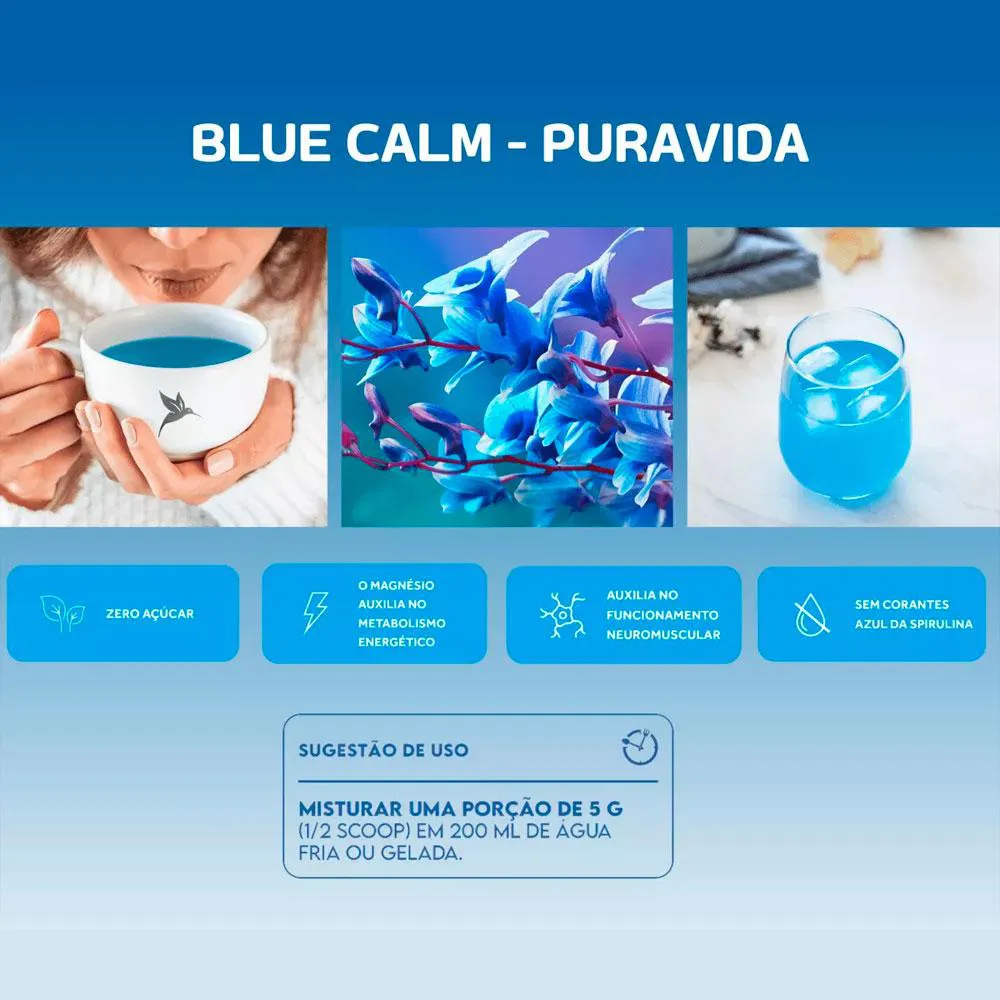 BLUE CALM - PURAVIDA

ZERO AÇÚCAR

O MAGNÉSIO AUXILIA NO METABOLISMO ENERGÉTICO

AUXILIA NO FUNCIONAMENTO NEUROMUSCULAR

SEM CORANTES AZUL DA SPIRULINA

SUGESTÃO DE USO

MISTURAR UMA PORÇÃO DE 5 G (1/2 SCOOP) EM 200 ML DE ÁGUA FRIA OU GELADA.